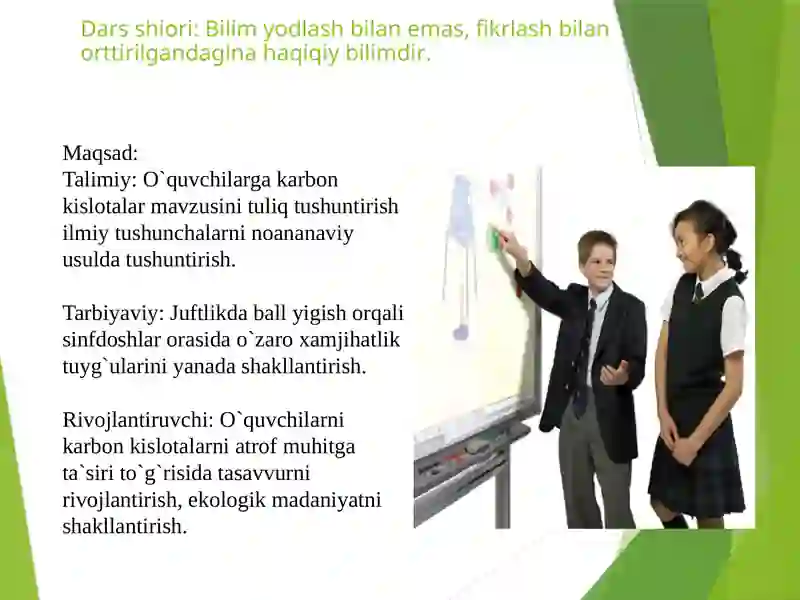 Dars shiori: Bilim yodlash bilan emas, fikrlash bilan orttirilgandagina haqiqiy bilimdir.

Maqsad:
Talimiy: O`quvchilarga karbon kislotalar mavzusini tuliq tushuntirish ilmiy tushunchalarni noananaviy usulda tushuntirish.

Tarbiyaviy: Juftlikda ball yigish orqali sinfdoshlar orasida o`zaro xamjihatlik tuyg`ularini yanada shakllantirish.

Rivojlantiruvchi: O`quvchilarni karbon kislotalarni atrof muhitga ta`siri to`g`risida tasavvurni rivojlantirish, ekologik madaniyatni shakllantirish.